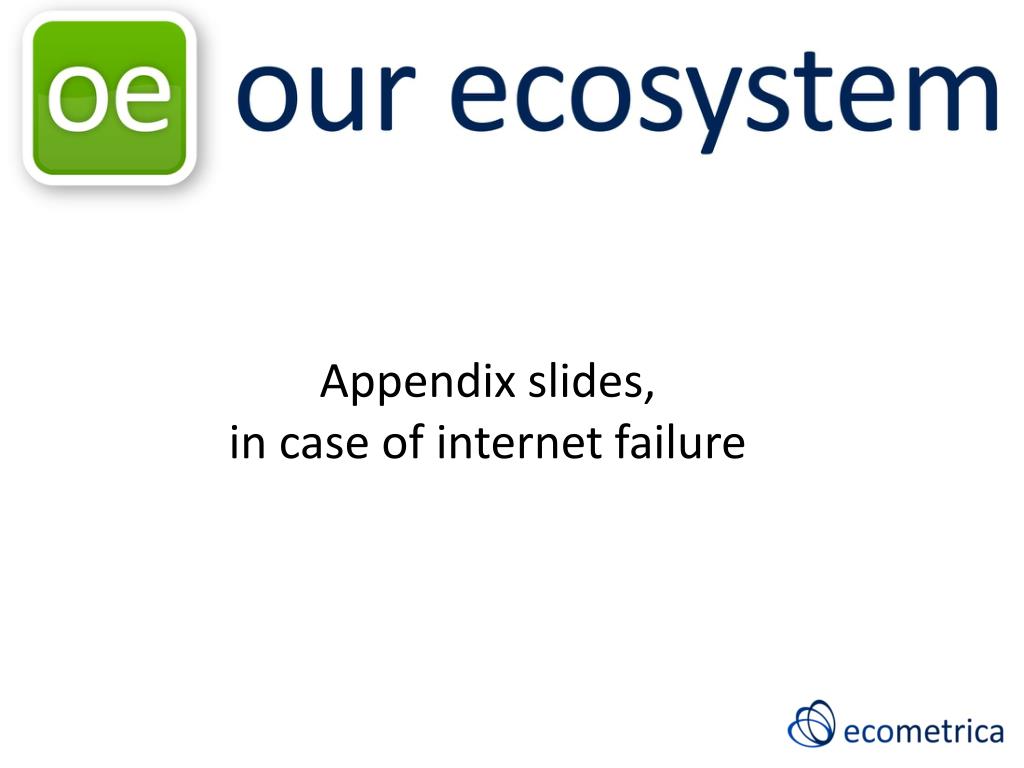 oe our ecosystem

Appendix slides,
in case of internet failure

ecometrica